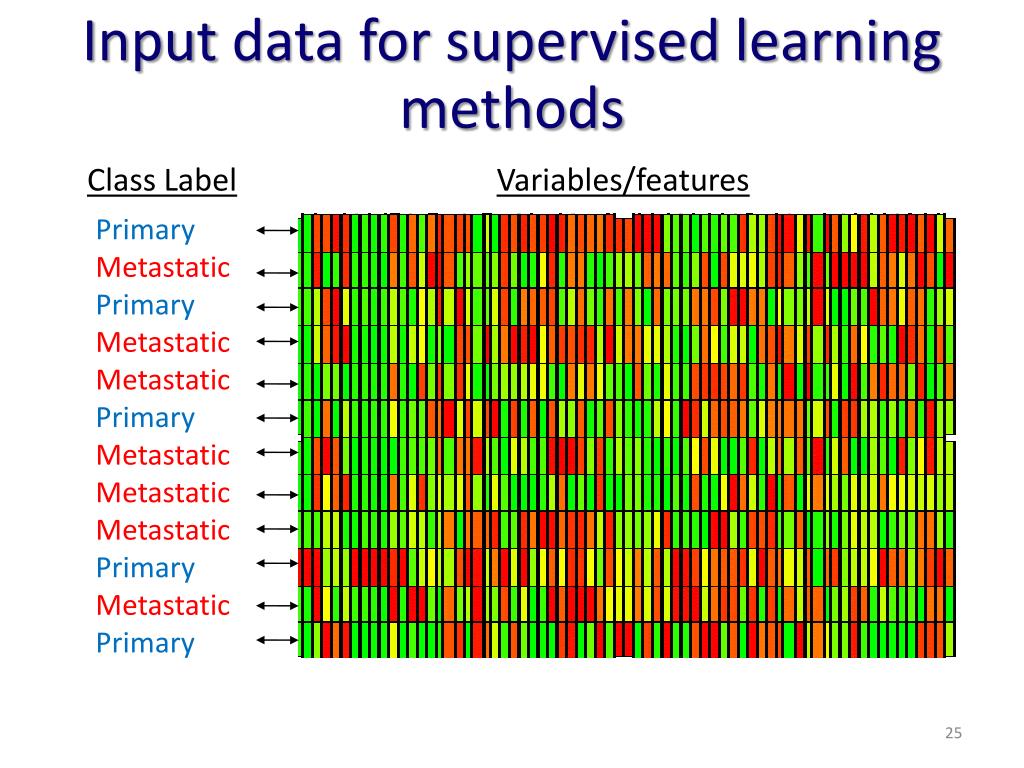 Input data for supervised learning methods

Class Label

Variables/features

Primary
Metastatic
Primary
Metastatic
Metastatic
Primary
Metastatic
Metastatic
Metastatic
Primary
Metastatic
Primary

25